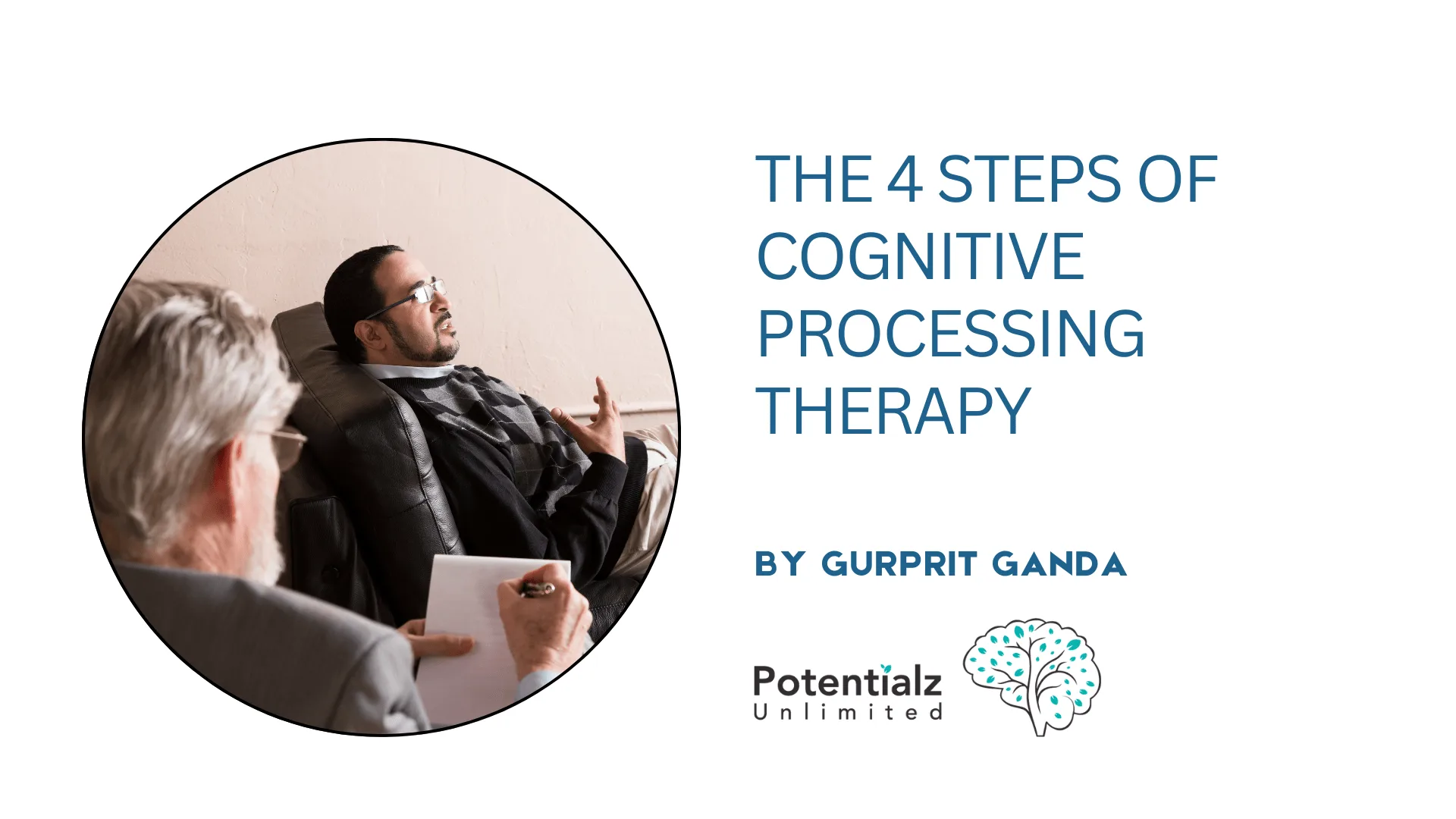 THE 4 STEPS OF COGNITIVE PROCESSING THERAPY

BY GURPRIT GANDA

Potentialz
Unlimited